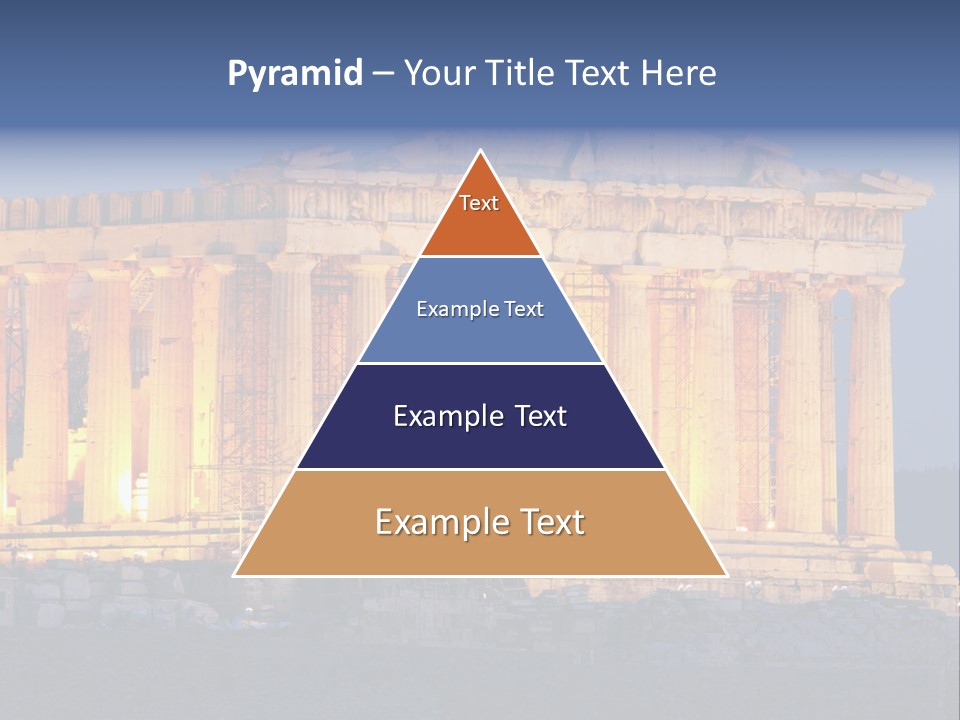 Pyramid – Your Title Text Here

Text

Example Text

Example Text

Example Text